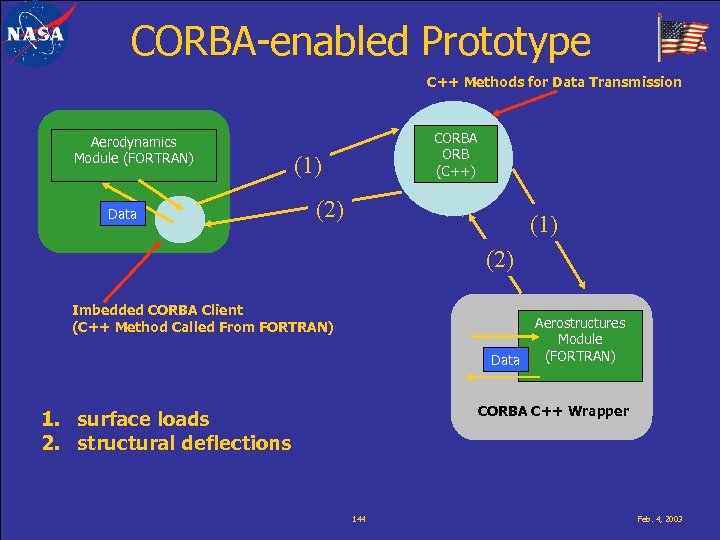 NASA

CORBA-enabled Prototype

C++ Methods for Data Transmission

Aerodynamics Module (FORTRAN)

Data

(1)

(2)

CORBA ORB (C++)

(1)

(2)

Imbedded CORBA Client (C++ Method Called From FORTRAN)

Aerostructures Module (FORTRAN)

Data

CORBA C++ Wrapper

1. surface loads
2. structural deflections

144

Feb. 4, 2003